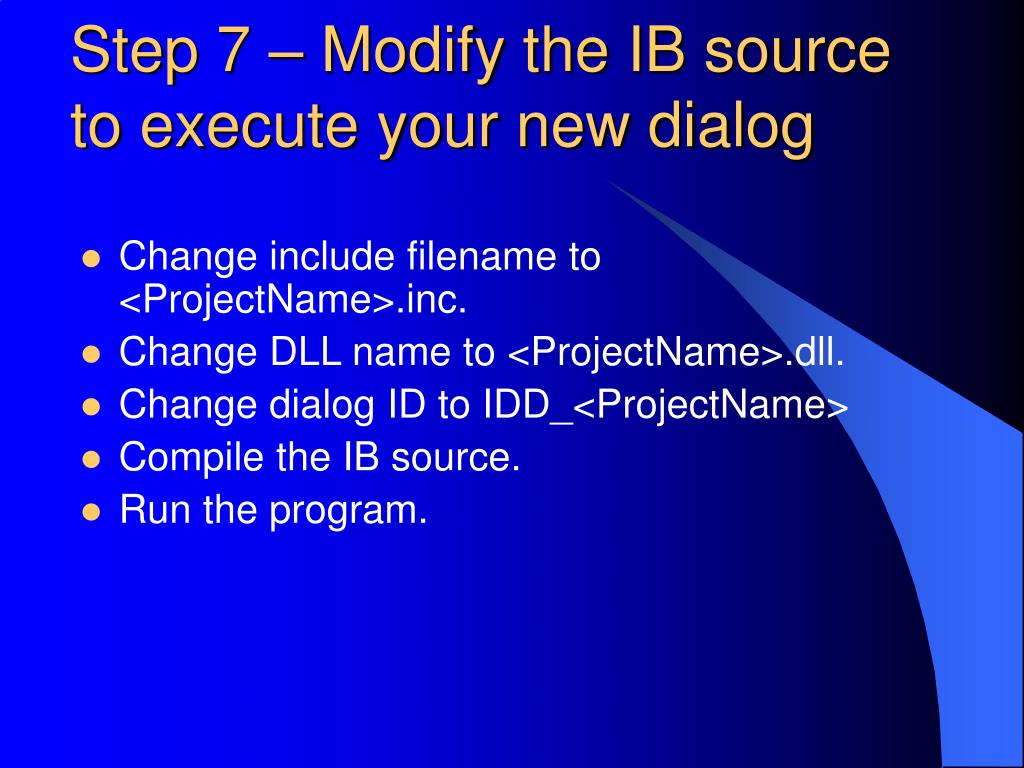 Step 7 – Modify the IB source to execute your new dialog

- Change include filename to <ProjectName>.inc.
- Change DLL name to <ProjectName>.dll.
- Change dialog ID to IDD_<ProjectName>
- Compile the IB source.
- Run the program.